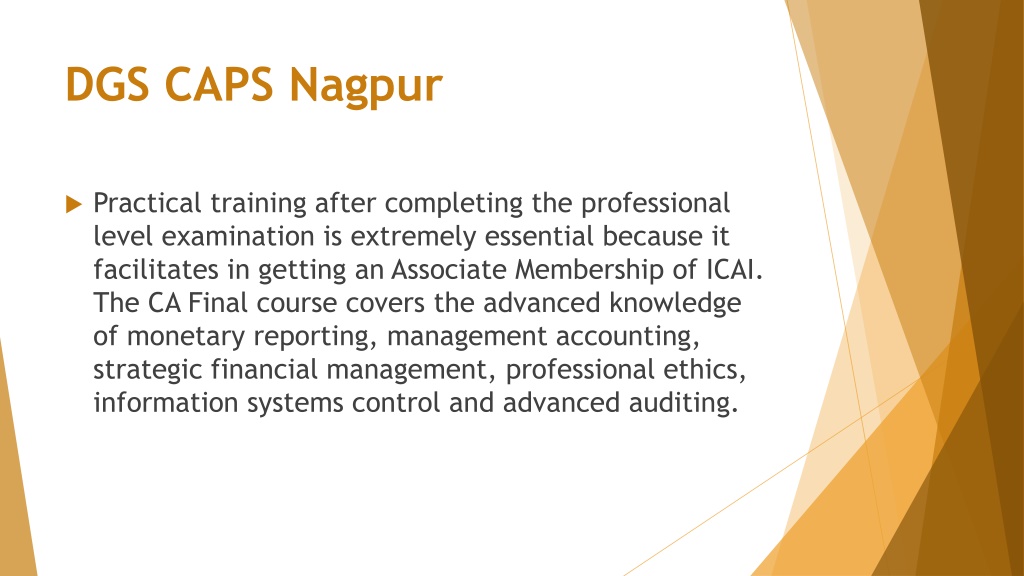 DGS CAPS Nagpur

Practical training after completing the professional level examination is extremely essential because it facilitates in getting an Associate Membership of ICAI. The CA Final course covers the advanced knowledge of monetary reporting, management accounting, strategic financial management, professional ethics, information systems control and advanced auditing.